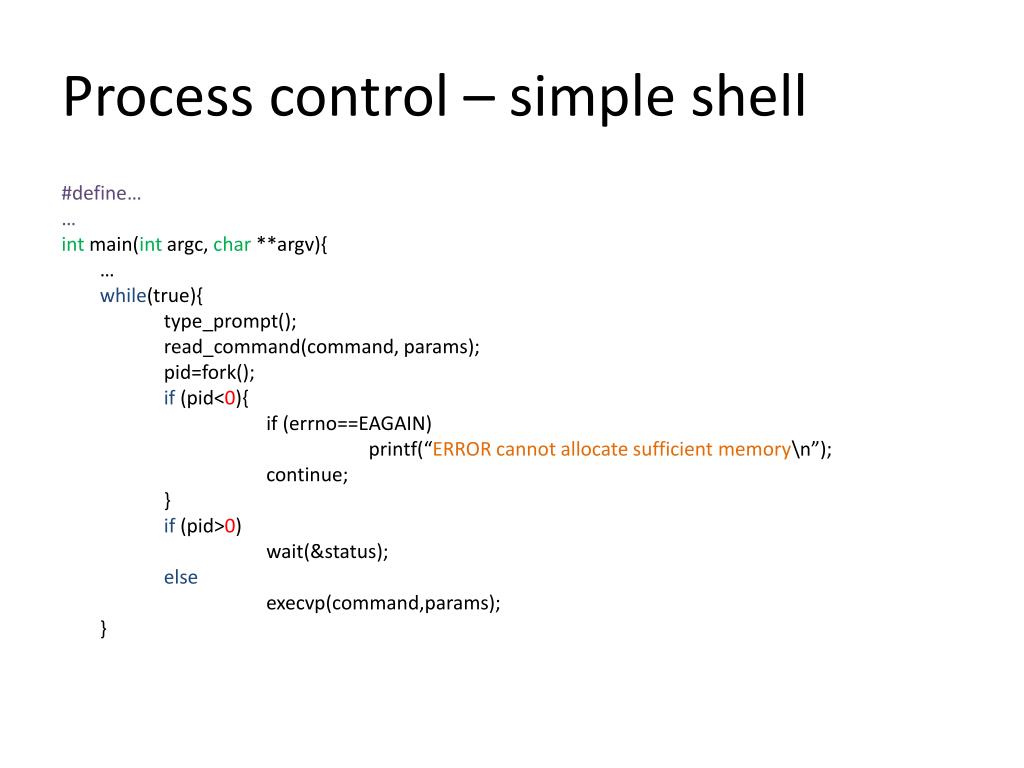 Process control – simple shell

#define…
…
int main(int argc, char **argv){
	…
	while(true){
		type_prompt();
		read_command(command, params);
		pid=fork();
		if (pid<0){
			if (errno==EAGAIN)
				printf(“ERROR cannot allocate sufficient memory\n”);
			continue;
		}
		if (pid>0)
			wait(&status);
		else
			execvp(command,params);
	}